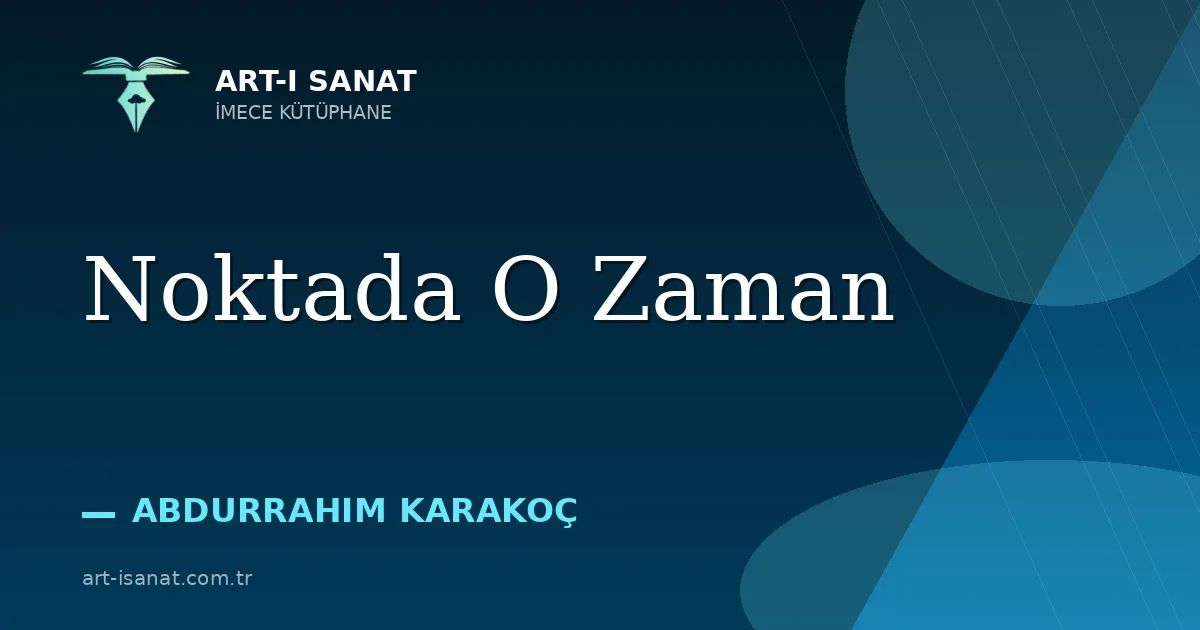 ART-I SANAT
İMECE KÜTÜPHANE

Noktada O Zaman

— ABDURRAHIM KARAKOÇ

art-isanat.com.tr